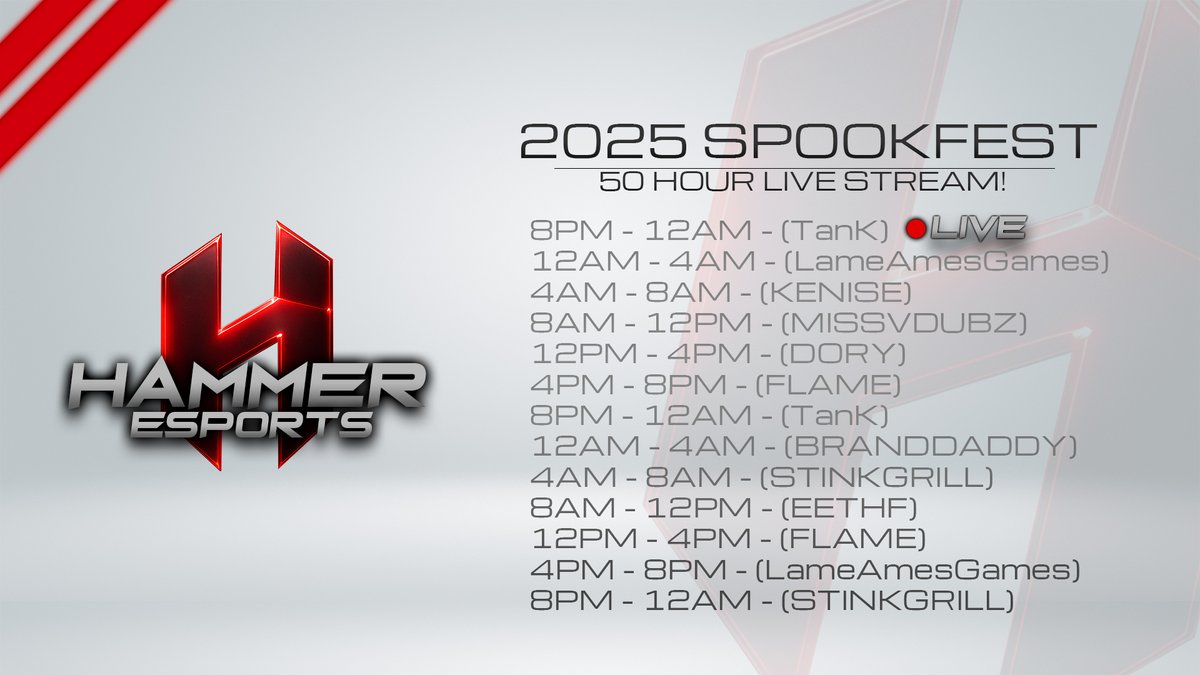 HAMMER
ESPORTS

2025 SPOOKFEST
50 HOUR LIVE STREAM!

8PM - 12AM - (TanK) LIVE
12AM - 4AM - (LameAmesGames)
4AM - 8AM - (KENISE)
8AM - 12PM - (MISSVDUBZ)
12PM - 4PM - (DORY)
4PM - 8PM - (FLAME)
8PM - 12AM - (TanK)
12AM - 4AM - (BRANDDADDY)
4AM - 8AM - (STINKGRILL)
8AM - 12PM - (EETHF)
12PM - 4PM - (FLAME)
4PM - 8PM - (LameAmesGames)
8PM - 12AM - (STINKGRILL)